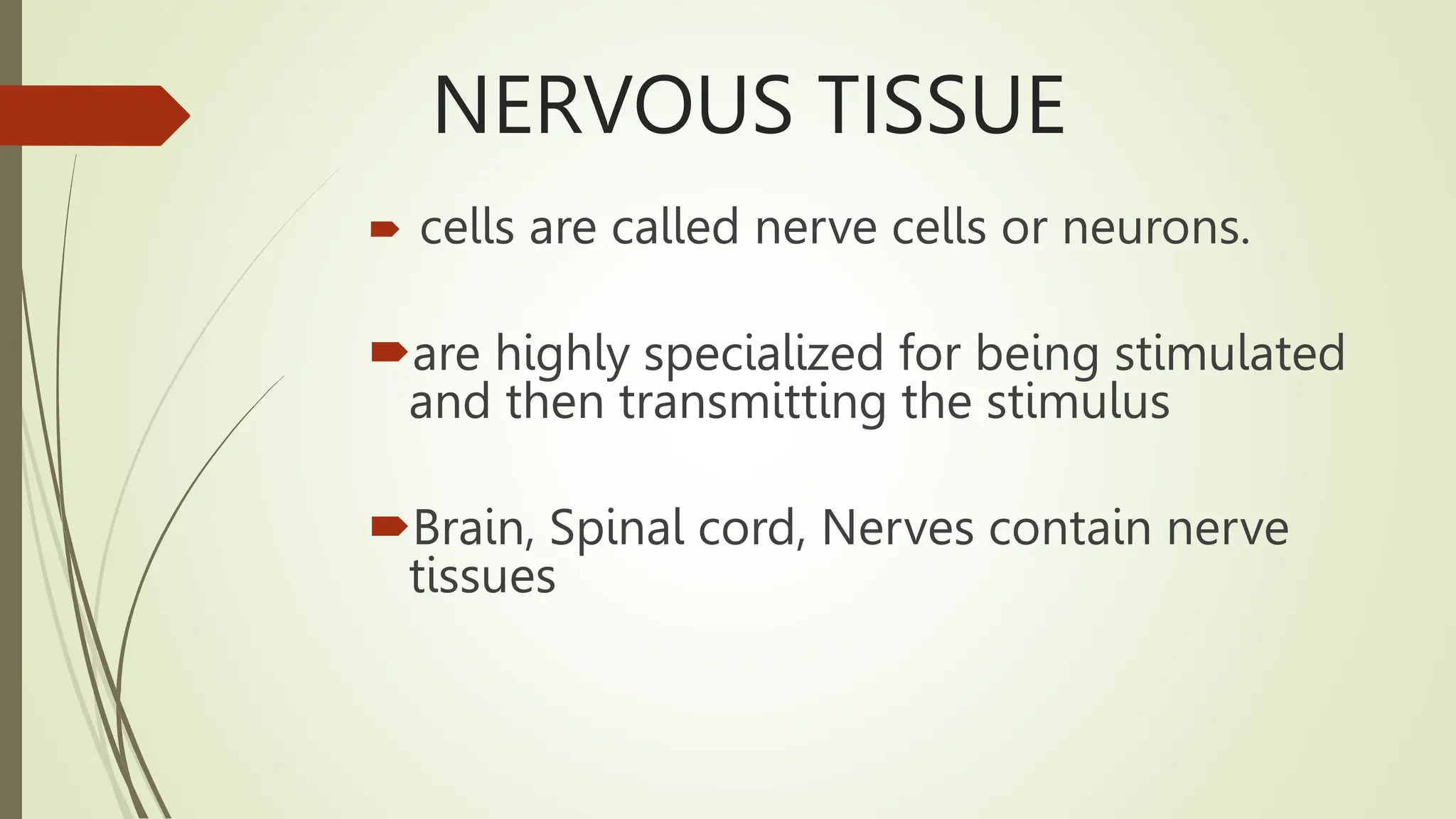 NERVOUS TISSUE

cells are called nerve cells or neurons.

are highly specialized for being stimulated and then transmitting the stimulus

Brain, Spinal cord, Nerves contain nerve tissues